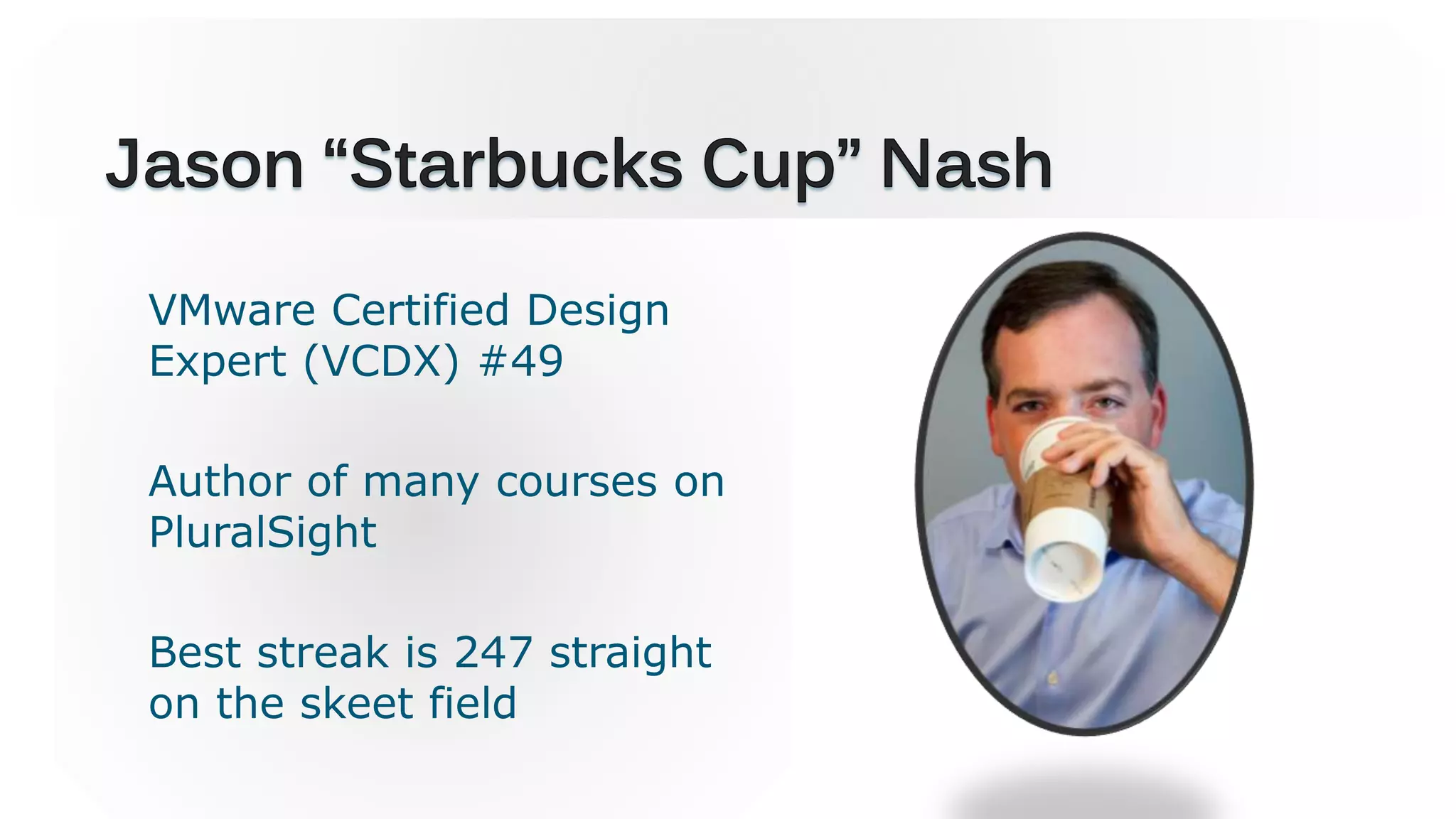 Jason “Starbucks Cup” Nash

VMware Certified Design Expert (VCDX) #49

Author of many courses on PluralSight

Best streak is 247 straight on the skeet field